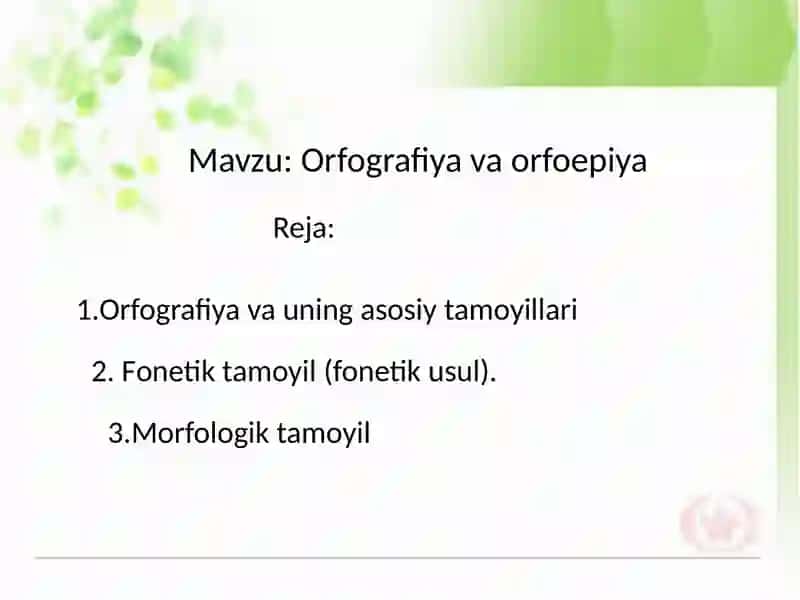 Mavzu: Orfografiya va orfoepiya

Reja:

1.Orfografiya va uning asosiy tamoyillari

2. Fonetik tamoyil (fonetik usul).

3.Morfologik tamoyil